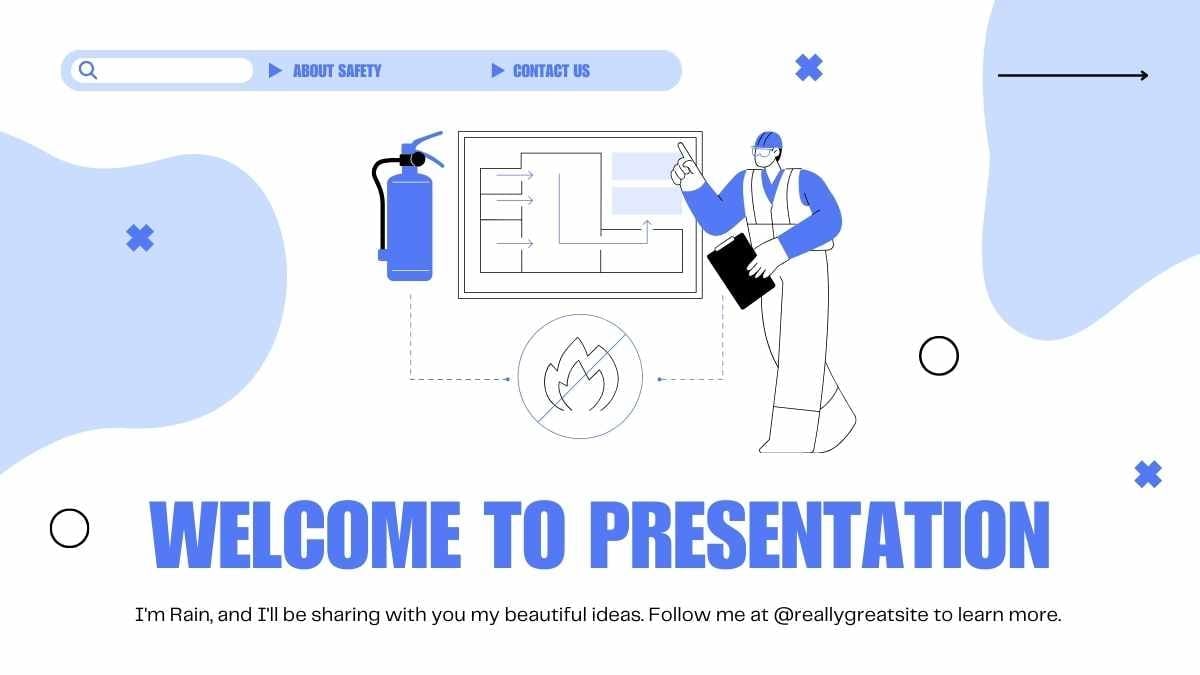 ABOUT SAFETY
CONTACT US

WELCOME TO PRESENTATION

I'm Rain, and I'll be sharing with you my beautiful ideas. Follow me at @reallygreatsite to learn more.